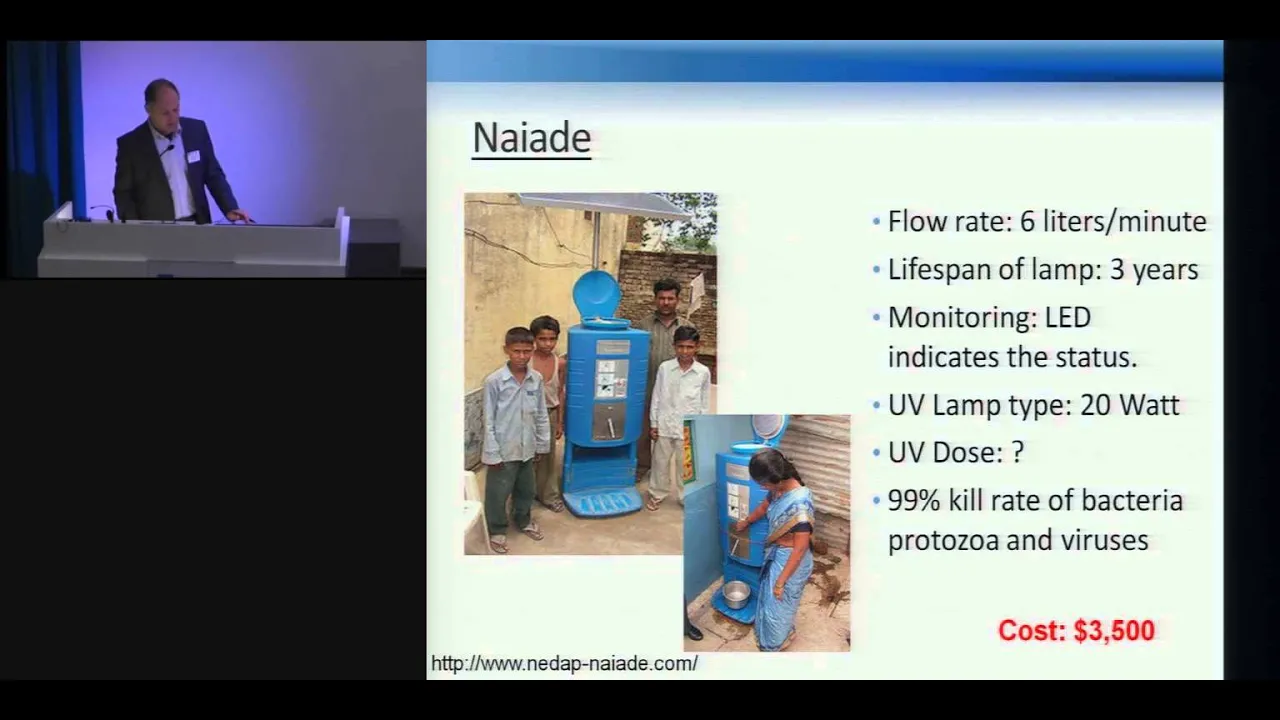 Naiade

• Flow rate: 6 liters/minute
• Lifespan of lamp: 3 years
• Monitoring: LED indicates the status.
• UV Lamp type: 20 Watt
• UV Dose: ?
• 99% kill rate of bacteria protozoa and viruses

Cost: $3,500

http://www.nedap-naiade.com/